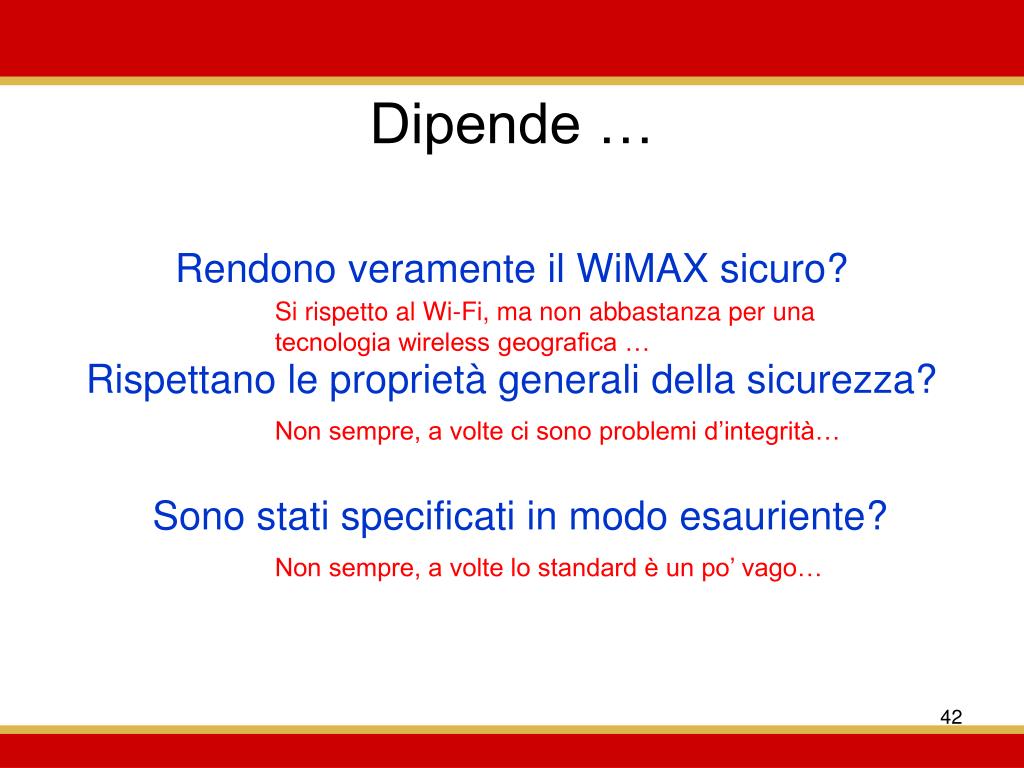 Dipende …

Rendono veramente il WiMAX sicuro?

Si rispetto al Wi-Fi, ma non abbastanza per una tecnologia wireless geografica …

Rispettano le proprietà generali della sicurezza?

Non sempre, a volte ci sono problemi d’integrità…

Sono stati specificati in modo esauriente?

Non sempre, a volte lo standard è un po’ vago…

42